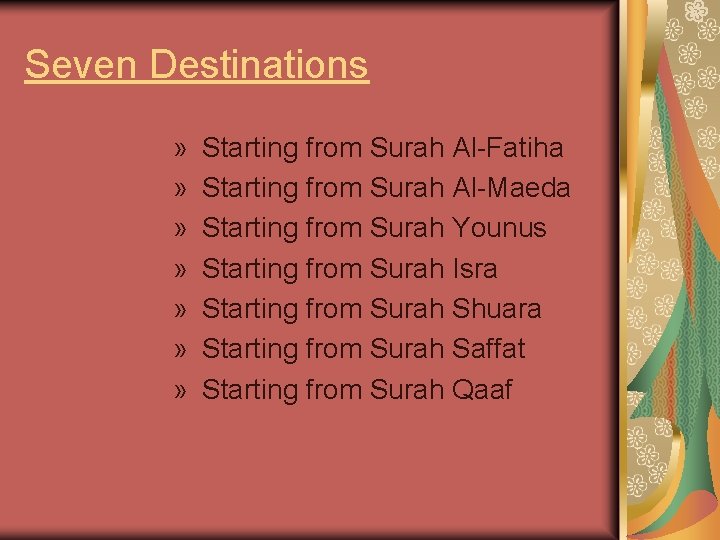 Seven Destinations

» Starting from Surah Al-Fatiha
» Starting from Surah Al-Maeda
» Starting from Surah Younus
» Starting from Surah Isra
» Starting from Surah Shuara
» Starting from Surah Saffat
» Starting from Surah Qaaf